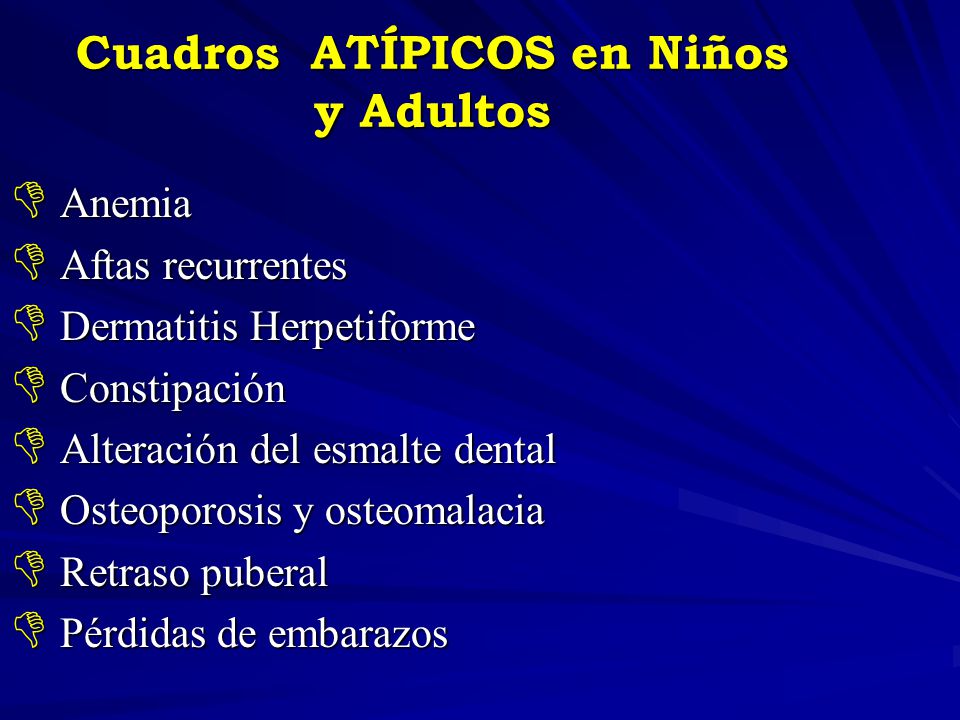 Cuadros ATÍPICOS en Niños y Adultos

Anemia
Aftas recurrentes
Dermatitis Herpetiforme
Constipación
Alteración del esmalte dental
Osteoporosis y osteomalacia
Retraso puberal
Pérdidas de embarazos